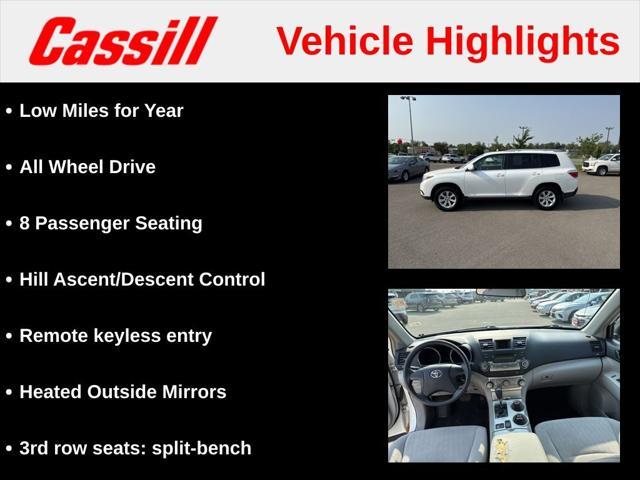 Cassill Vehicle Highlights

• Low Miles for Year

• All Wheel Drive

• 8 Passenger Seating

• Hill Ascent/Descent Control

• Remote keyless entry

• Heated Outside Mirrors

• 3rd row seats: split-bench